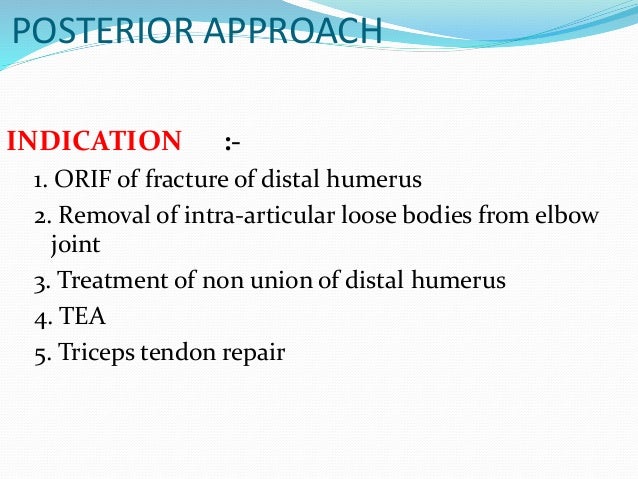 POSTERIOR APPROACH

INDICATION :-

1. ORIF of fracture of distal humerus
2. Removal of intra-articular loose bodies from elbow joint
3. Treatment of non union of distal humerus
4. TEA
5. Triceps tendon repair